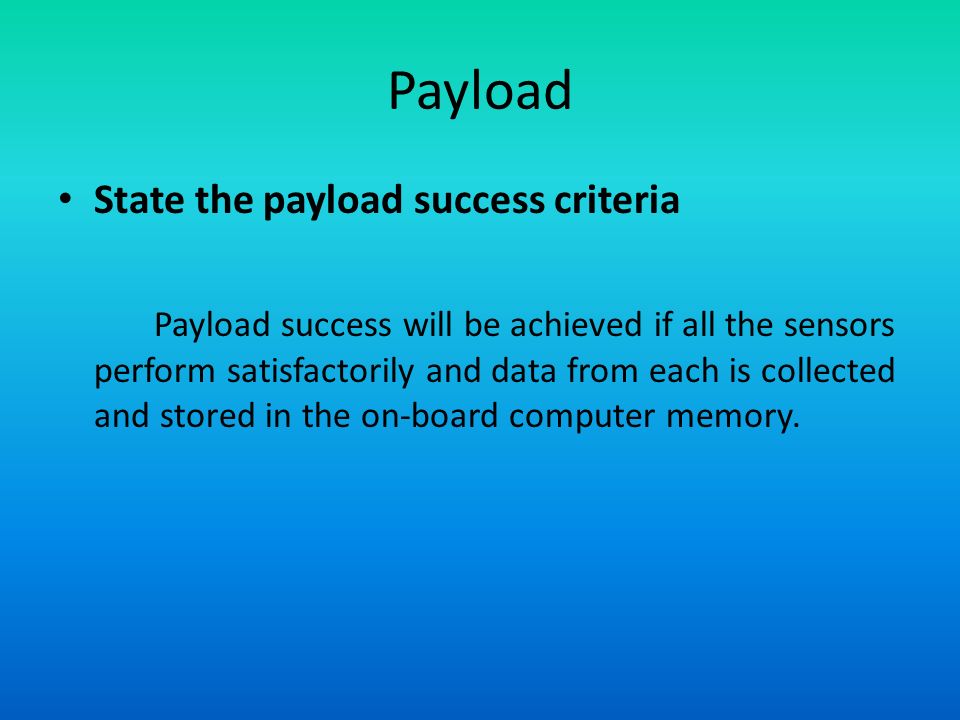 Payload

• State the payload success criteria

Payload success will be achieved if all the sensors perform satisfactorily and data from each is collected and stored in the on-board computer memory.